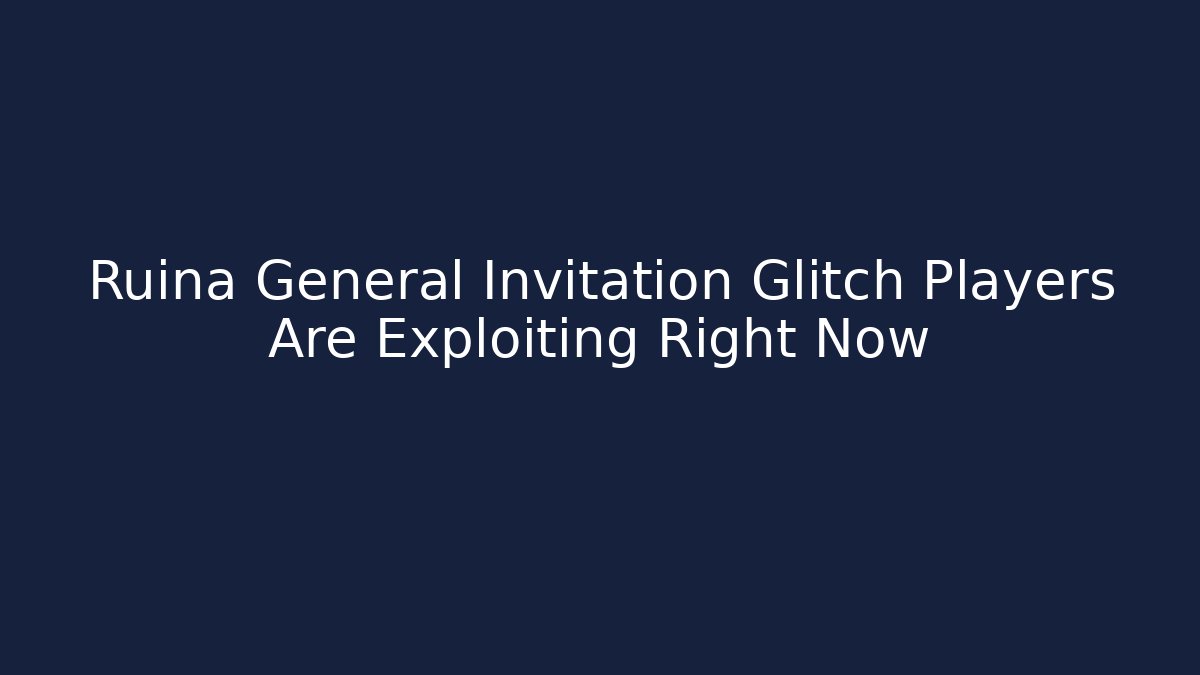 Ruina General Invitation Glitch Players Are Exploiting Right Now